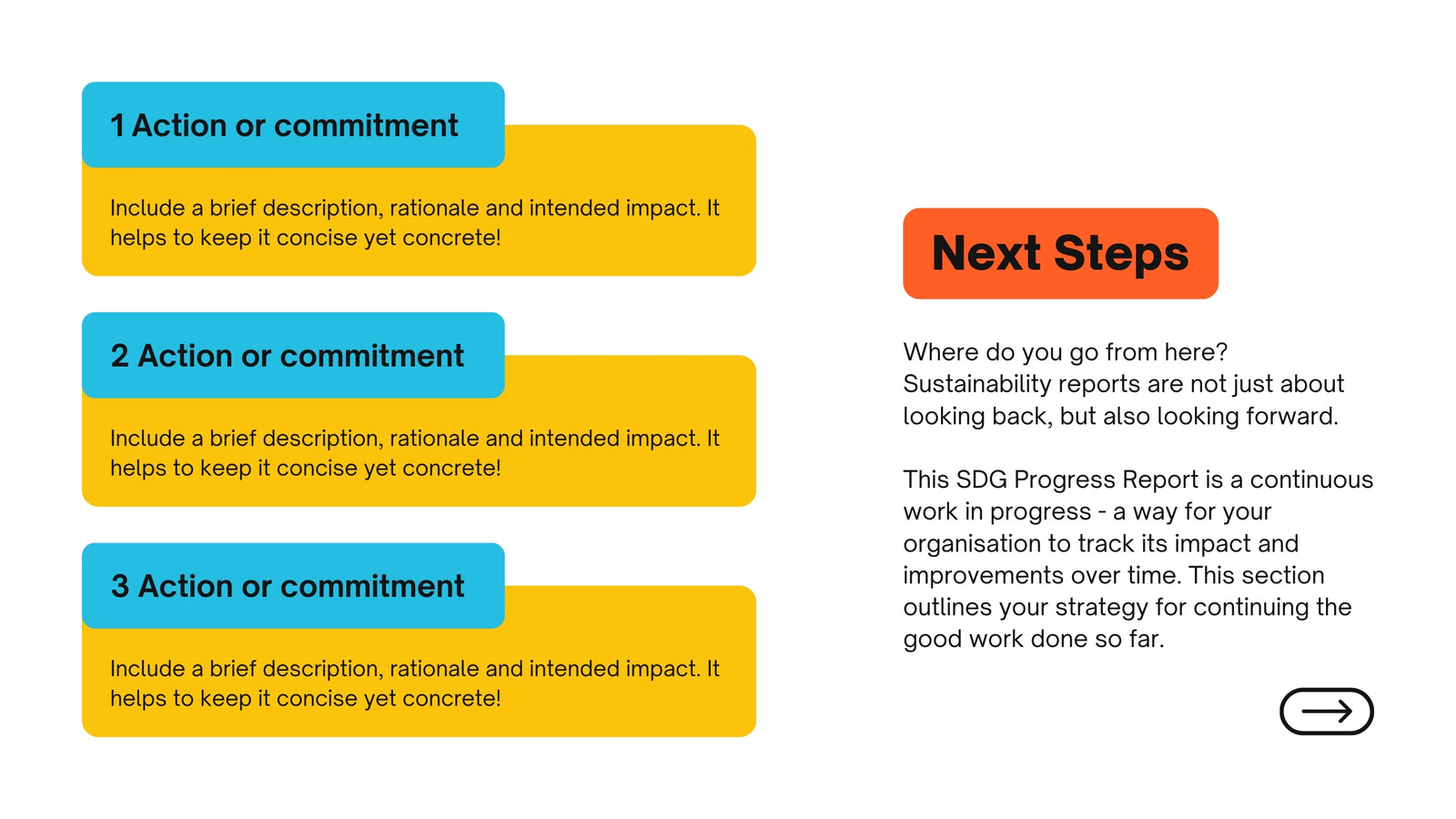 1 Action or commitment

Include a brief description, rationale and intended impact. It helps to keep it concise yet concrete!

2 Action or commitment

Include a brief description, rationale and intended impact. It helps to keep it concise yet concrete!

3 Action or commitment

Include a brief description, rationale and intended impact. It helps to keep it concise yet concrete!

Next Steps

Where do you go from here? Sustainability reports are not just about looking back, but also looking forward.

This SDG Progress Report is a continuous work in progress - a way for your organisation to track its impact and improvements over time. This section outlines your strategy for continuing the good work done so far.